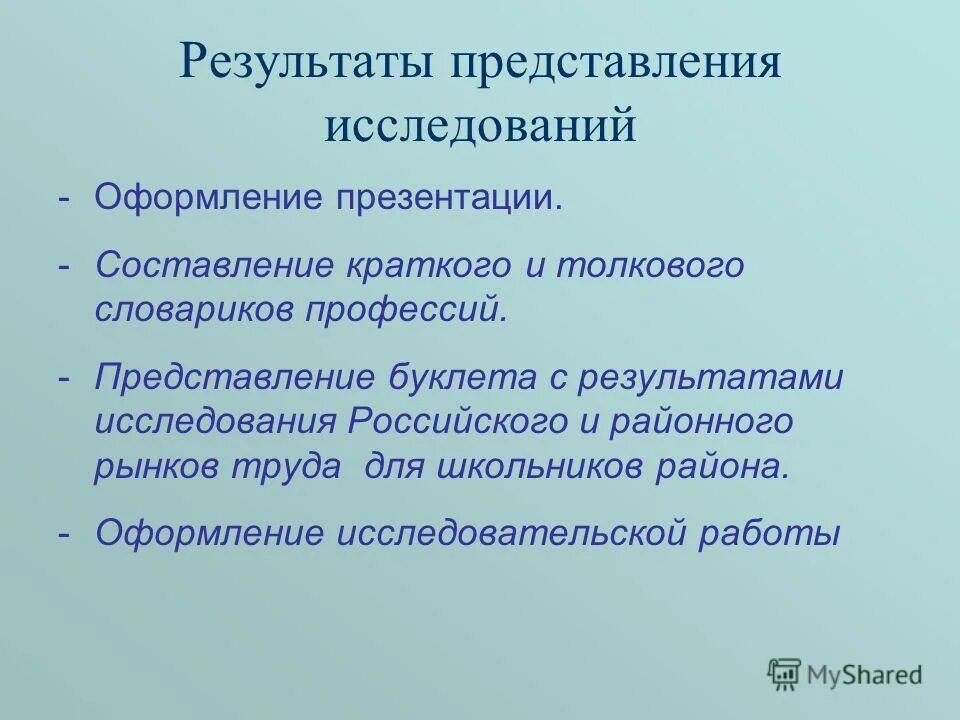 Результаты представления исследований

- Оформление презентации.

- Составление краткого и толкового словариков профессий.

- Представление буклета с результатами исследования Российского и районного рынков труда  для школьников района.

- Оформление исследовательской работы

MyShared